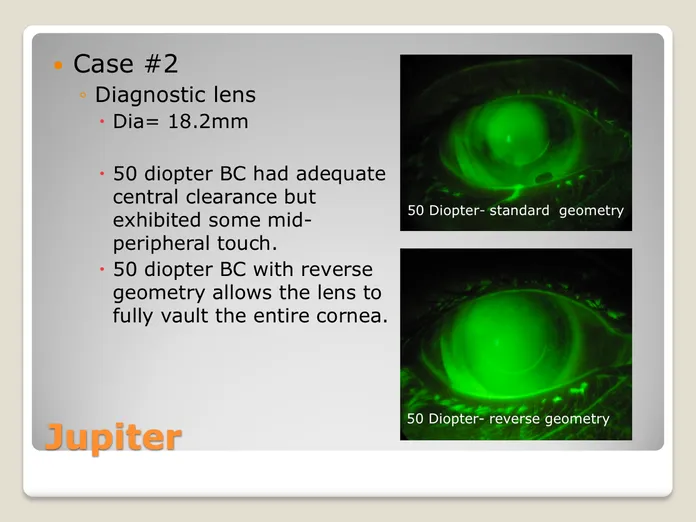 Case #2

Diagnostic lens

Dia= 18.2mm

50 diopter BC had adequate central clearance but exhibited some mid-peripheral touch.

50 diopter BC with reverse geometry allows the lens to fully vault the entire cornea.

50 Diopter- standard geometry

50 Diopter- reverse geometry

Jupiter